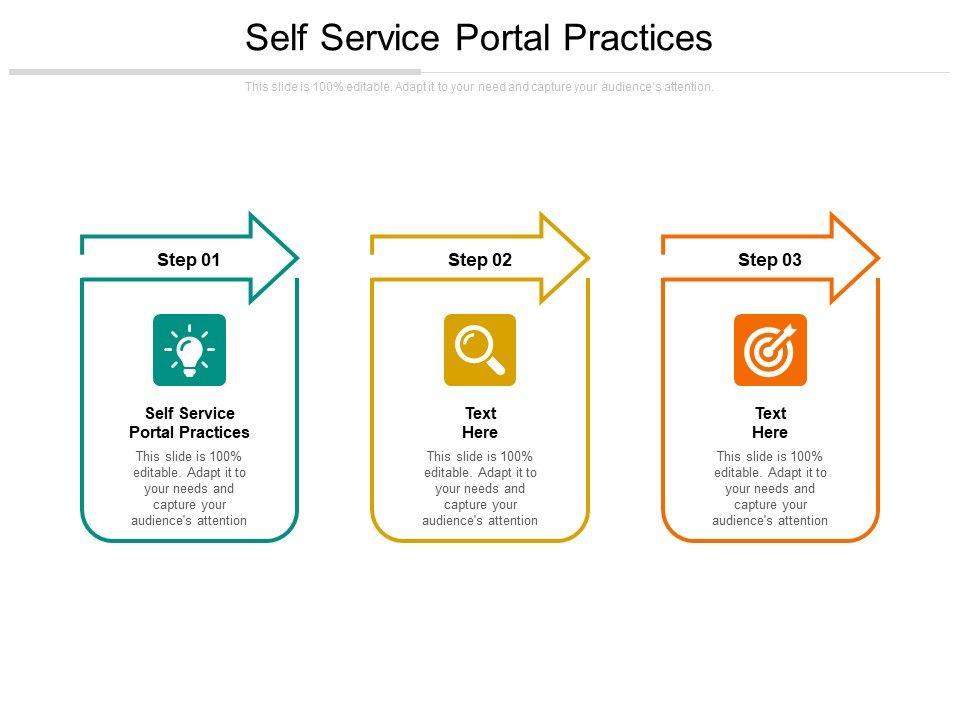 Self Service Portal Practices

This slide is 100% editable. Adapt it to your need and capture your audience's attention.

Step 01

Self Service Portal Practices

This slide is 100% editable. Adapt it to your needs and capture your audience's attention

Step 02

Text Here

This slide is 100% editable. Adapt it to your needs and capture your audience's attention

Step 03

Text Here

This slide is 100% editable. Adapt it to your needs and capture your audience's attention